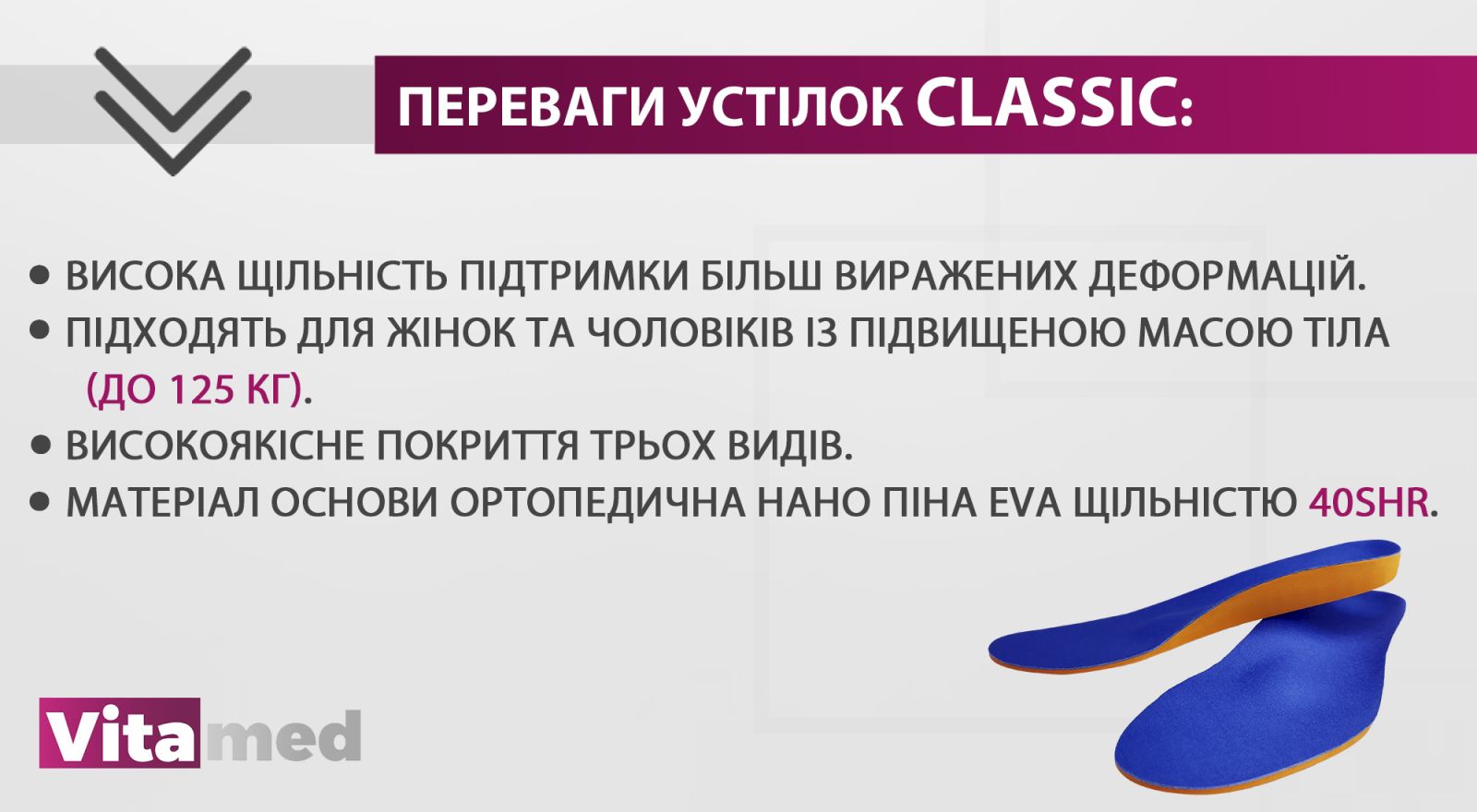 ПЕРЕВАГИ УСТІЛОК CLASSIC:

• ВИСОКА ЩІЛЬНІСТЬ ПІДТРИМКИ БІЛЬШ ВИРАЖЕНИХ ДЕФОРМАЦІЙ.
• ПІДХОДЯТЬ ДЛЯ ЖІНОК ТА ЧОЛОВІКІВ ІЗ ПІДВИЩЕНОЮ МАСОЮ ТІЛА (ДО 125 КГ).
• ВИСОКОЯКІСНЕ ПОКРИТТЯ ТРЬОХ ВИДІВ.
• МАТЕРІАЛ ОСНОВИ ОРТОПЕДИЧНА НАНО ПІНА EVA ЩІЛЬНІСТЮ 40SHR.

Vitamed